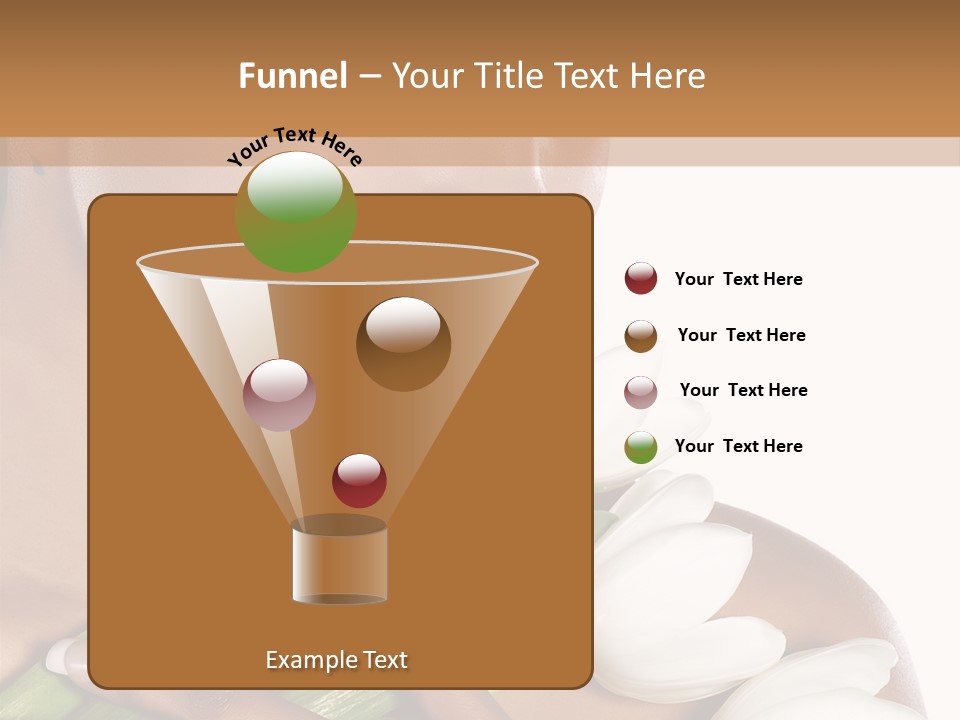 Funnel – Your Title Text Here

Your Text Here

Your Text Here

Your Text Here

Your Text Here

Your Text Here

Example Text